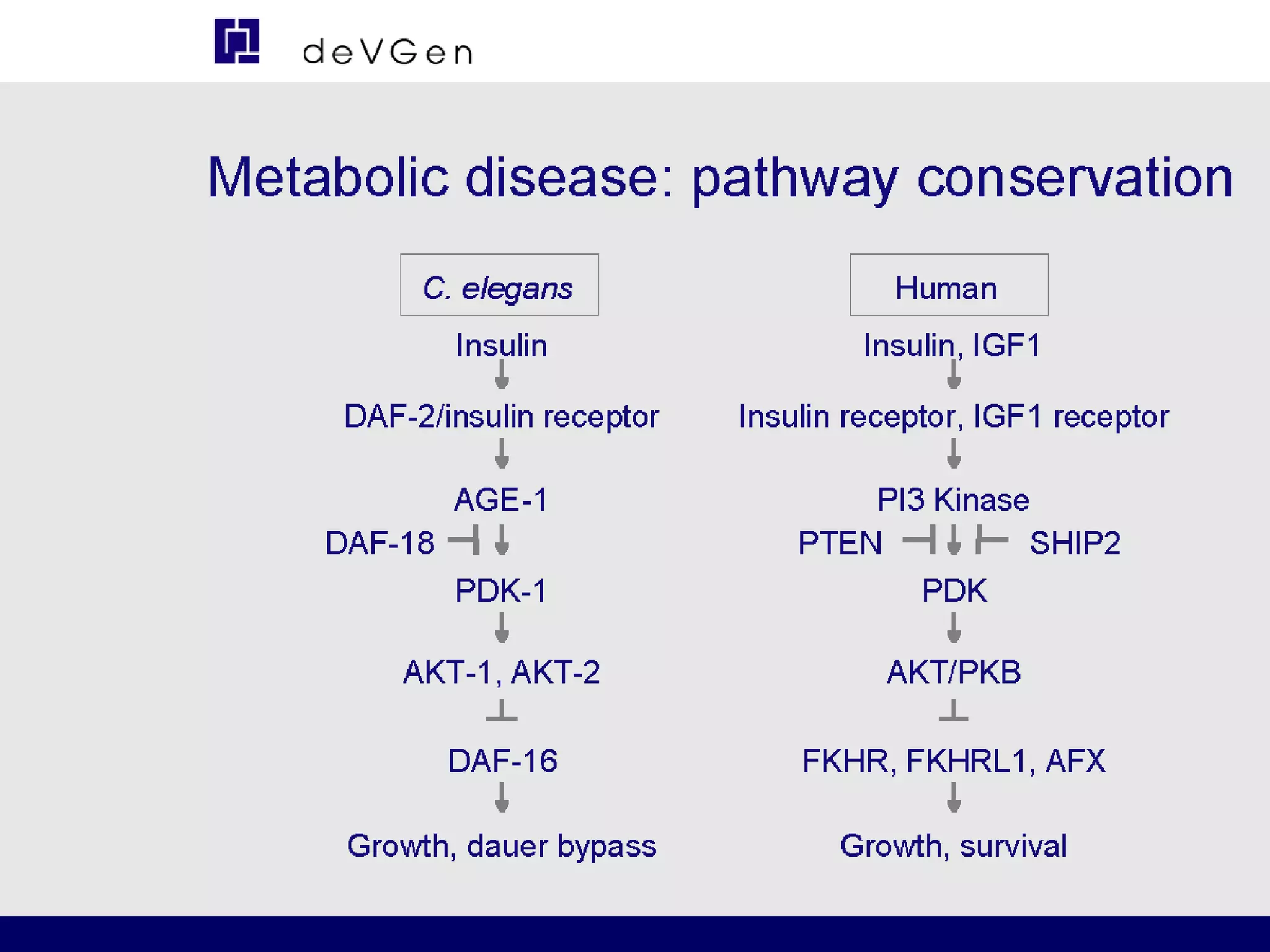 deVGen

Metabolic disease: pathway conservation

C. elegans

Insulin

DAF-2/insulin receptor

AGE-1

DAF-18

PDK-1

AKT-1, AKT-2

DAF-16

Growth, dauer bypass

Human

Insulin, IGF1

Insulin receptor, IGF1 receptor

PI3 Kinase

PTEN

SHIP2

PDK

AKT/PKB

FKHR, FKHRL1, AFX

Growth, survival